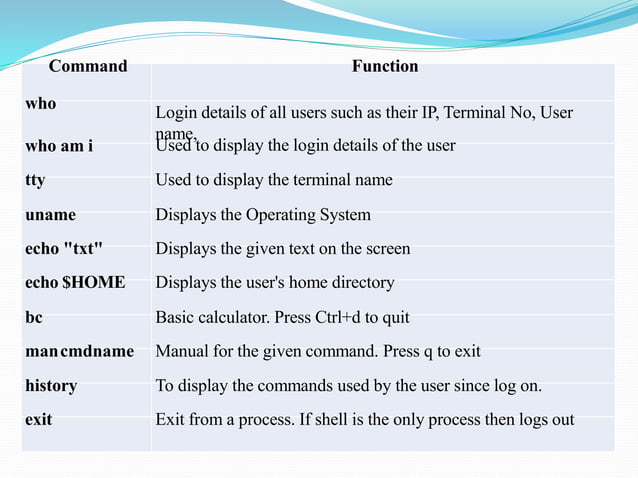 | Command | Function |
|---|---|
| who | Login details of all users such as their IP, Terminal No, User name, |
| who am i | Used to display the login details of the user |
| tty | Used to display the terminal name |
| uname | Displays the Operating System |
| echo "txt" | Displays the given text on the screen |
| echo $HOME | Displays the user's home directory |
| bc | Basic calculator. Press Ctrl+d to quit |
| man cmdname | Manual for the given command. Press q to exit |
| history | To display the commands used by the user since log on. |
| exit | Exit from a process. If shell is the only process then logs out |